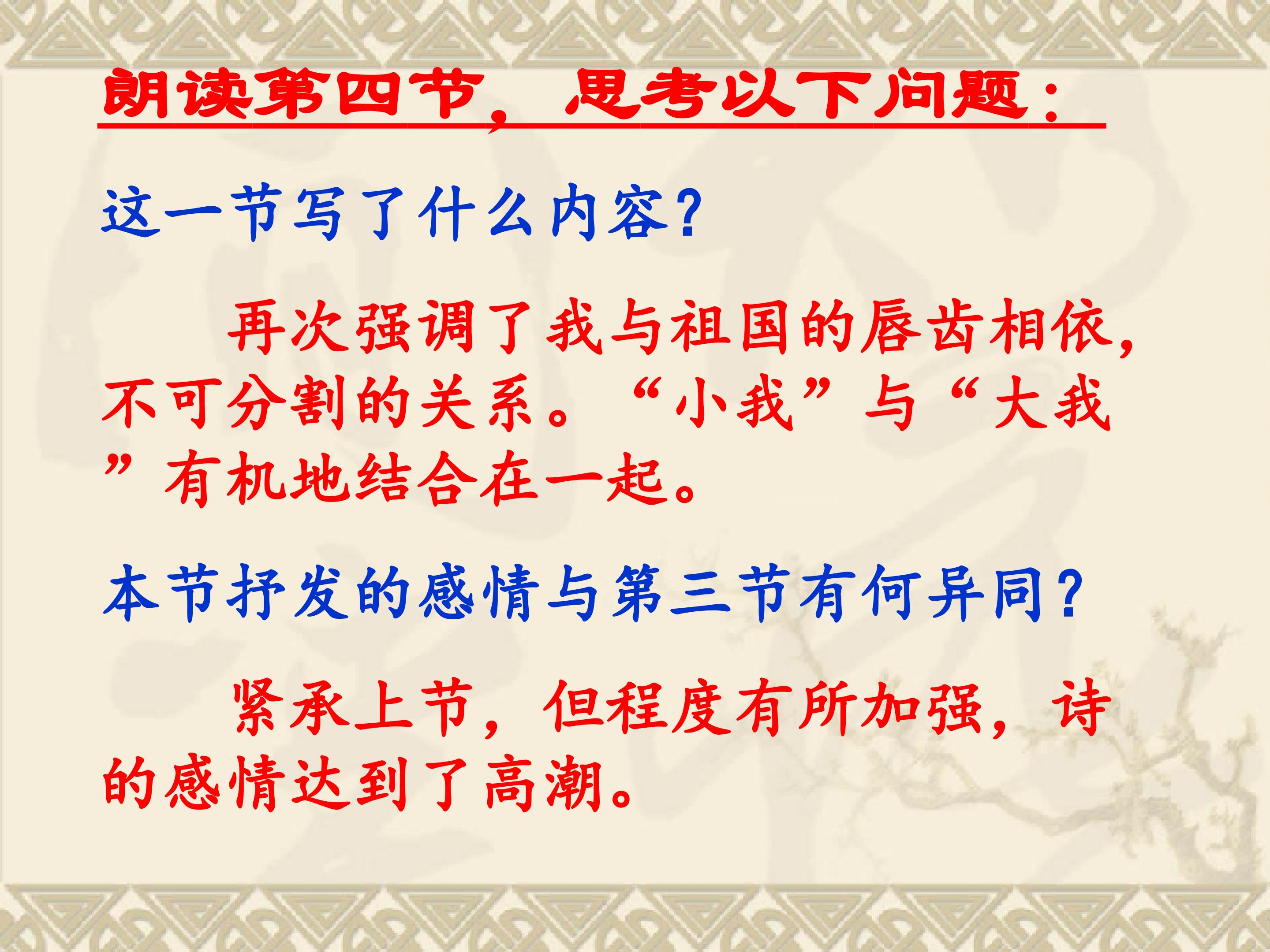 朗读第四节，思考以下问题：

这一节写了什么内容？

再次强调了我与祖国的唇齿相依，不可分割的关系。“小我”与“大我”有机地结合在一起。

本节抒发的感情与第三节有何异同？

紧承上节，但程度有所加强，诗的感情达到了高潮。